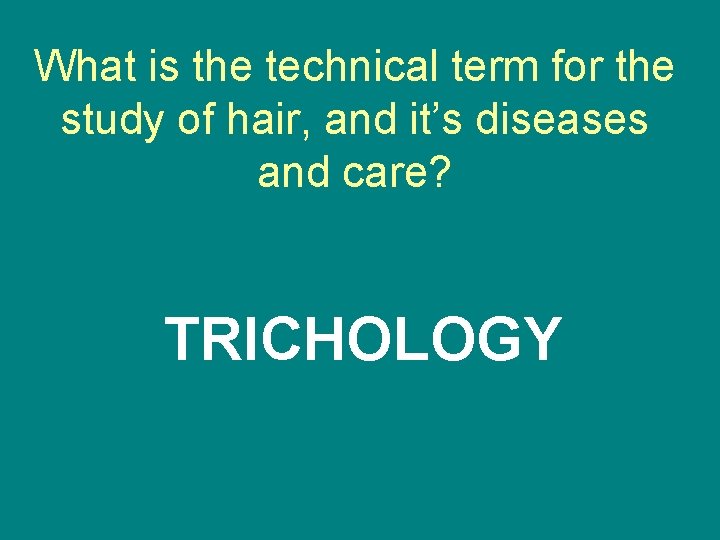 What is the technical term for the study of hair, and it’s diseases and care?

TRICHOLOGY